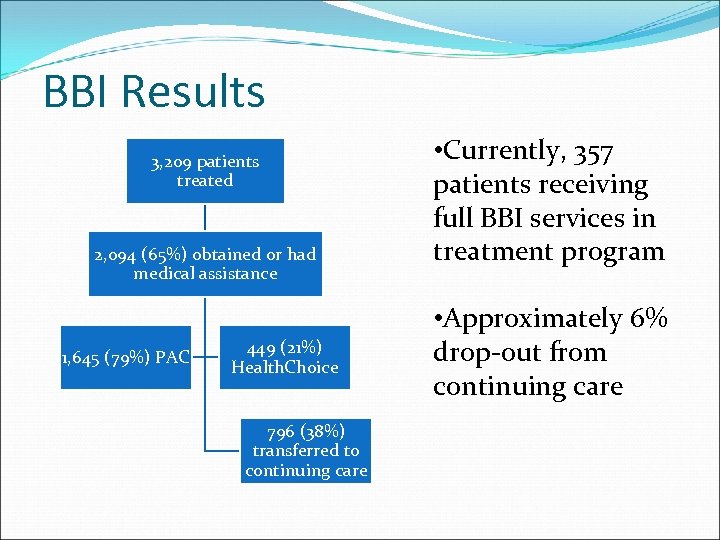 BBI Results

3,209 patients treated

2,094 (65%) obtained or had medical assistance

1,645 (79%) PAC

449 (21%) HealthChoice

796 (38%) transferred to continuing care

•Currently, 357 patients receiving full BBI services in treatment program

•Approximately 6% drop-out from continuing care